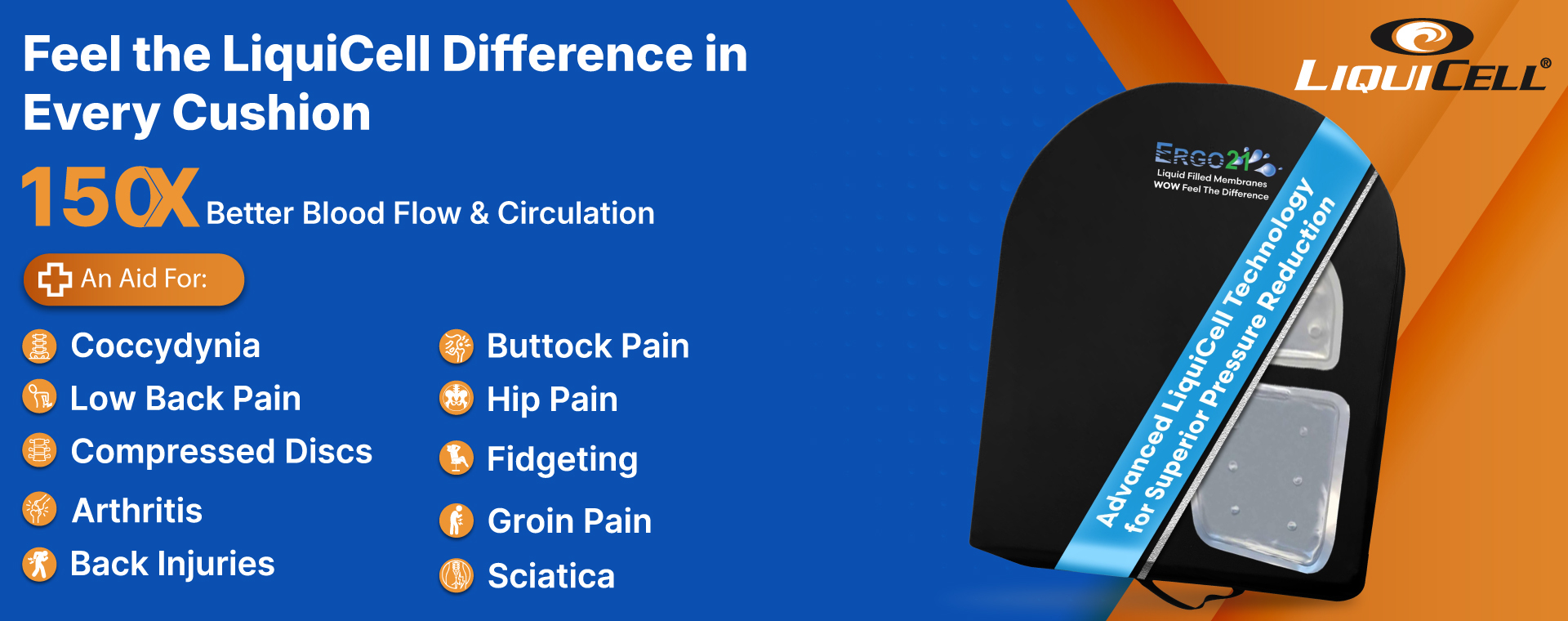 Feel the LiquiCell Difference in Every Cushion

150X Better Blood Flow & Circulation

An Aid For:

Coccydynia
Low Back Pain
Compressed Discs
Arthritis
Back Injuries

Buttock Pain
Hip Pain
Fidgeting
Groin Pain
Sciatica

LIQUICELL®

ERGO21
Liquid Filled Membranes
WOW Feel The Difference

Advanced LiquiCell Technology for Superior Pressure Reduction